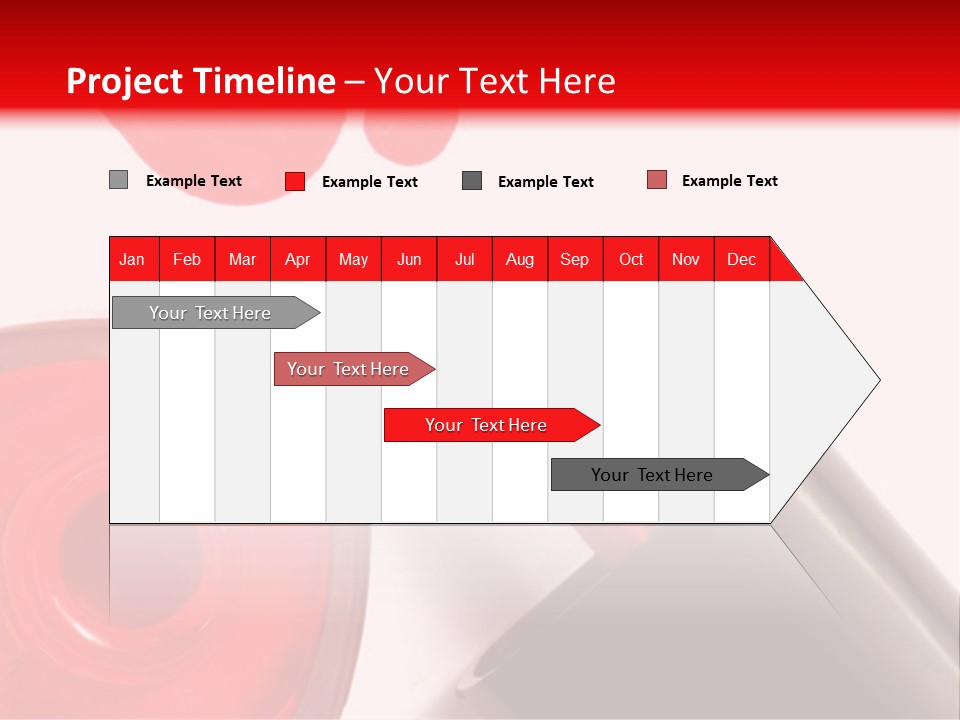 Project Timeline – Your Text Here

Example Text Example Text Example Text Example Text

Jan Feb Mar Apr May Jun Jul Aug Sep Oct Nov Dec

Your Text Here

Your Text Here

Your Text Here

Your Text Here